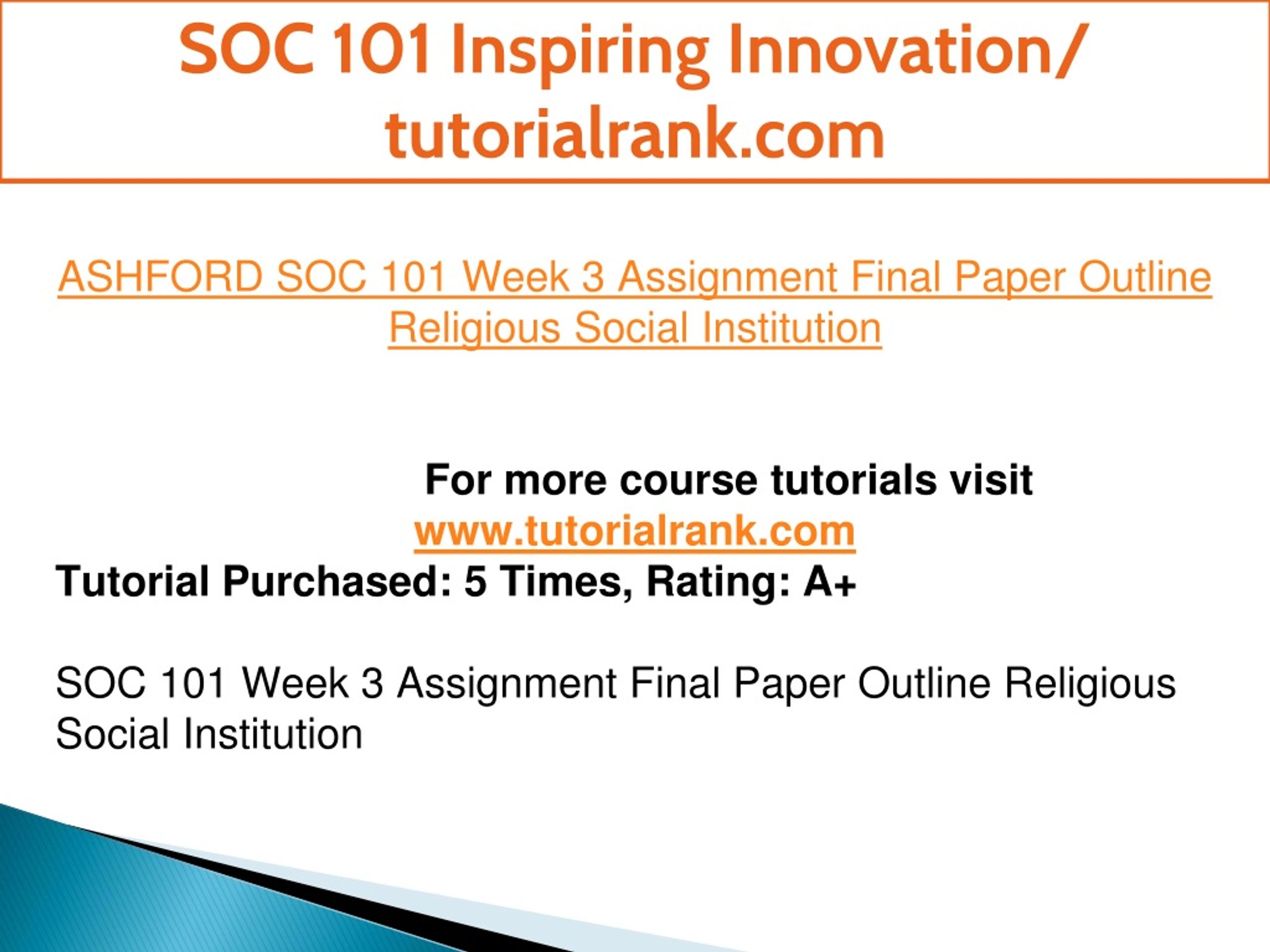 SOC 101 Inspiring Innovation/ tutorialrank.com

ASHFORD SOC 101 Week 3 Assignment Final Paper Outline Religious Social Institution

For more course tutorials visit
www.tutorialrank.com
Tutorial Purchased: 5 Times, Rating: A+

SOC 101 Week 3 Assignment Final Paper Outline Religious Social Institution